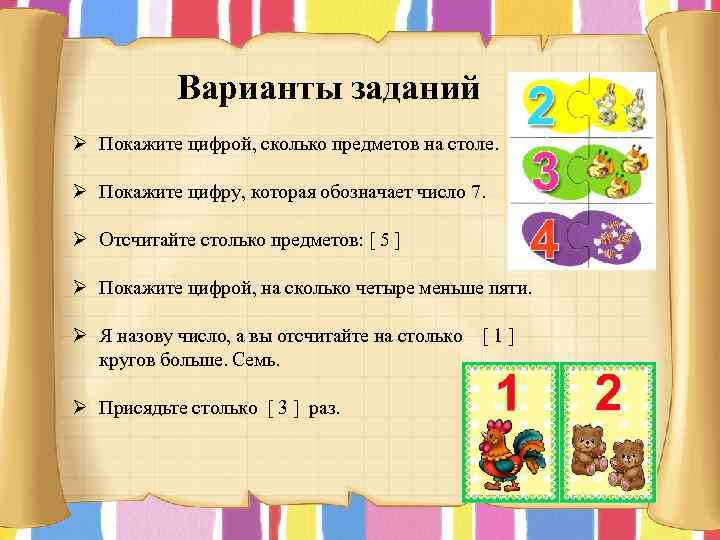 Варианты заданий

➢ Покажите цифрой, сколько предметов на столе.

➢ Покажите цифру, которая обозначает число 7.

➢ Отсчитайте столько предметов: [ 5 ]

➢ Покажите цифрой, на сколько четыре меньше пяти.

➢ Я назову число, а вы отсчитайте на столько [ 1 ] кругов больше. Семь.

➢ Присядьте столько [ 3 ] раз.

2
3
4
1
2